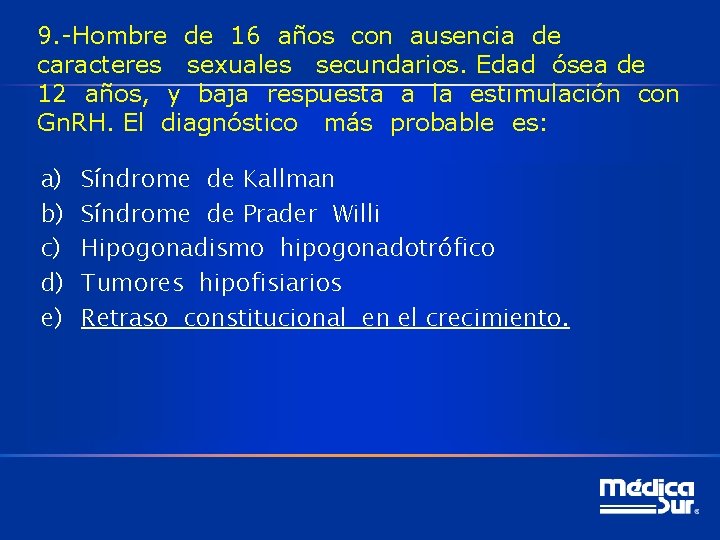 9.-Hombre de 16 años con ausencia de caracteres sexuales secundarios. Edad ósea de 12 años, y baja respuesta a la estimulación con GnRH. El diagnóstico más probable es:

a) Síndrome de Kallman
b) Síndrome de Prader Willi
c) Hipogonadismo hipogonadotrófico
d) Tumores hipofisiarios
e) Retraso constitucional en el crecimiento.

Médica Sur